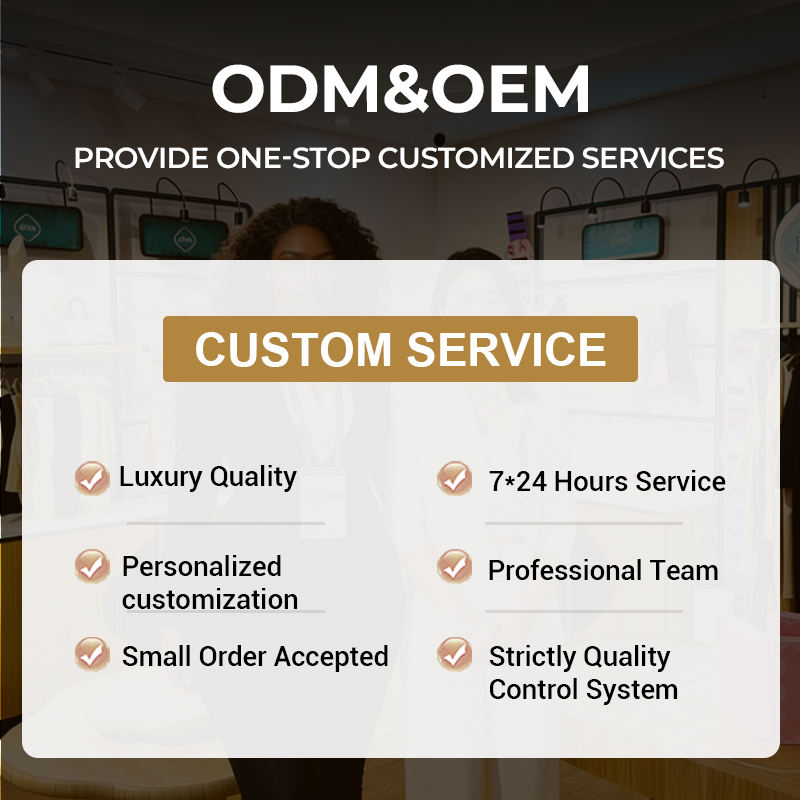 ODM&OEM

PROVIDE ONE-STOP CUSTOMIZED SERVICES

CUSTOM SERVICE

Luxury Quality

Personalized customization

Small Order Accepted

7*24 Hours Service

Professional Team

Strictly Quality Control System